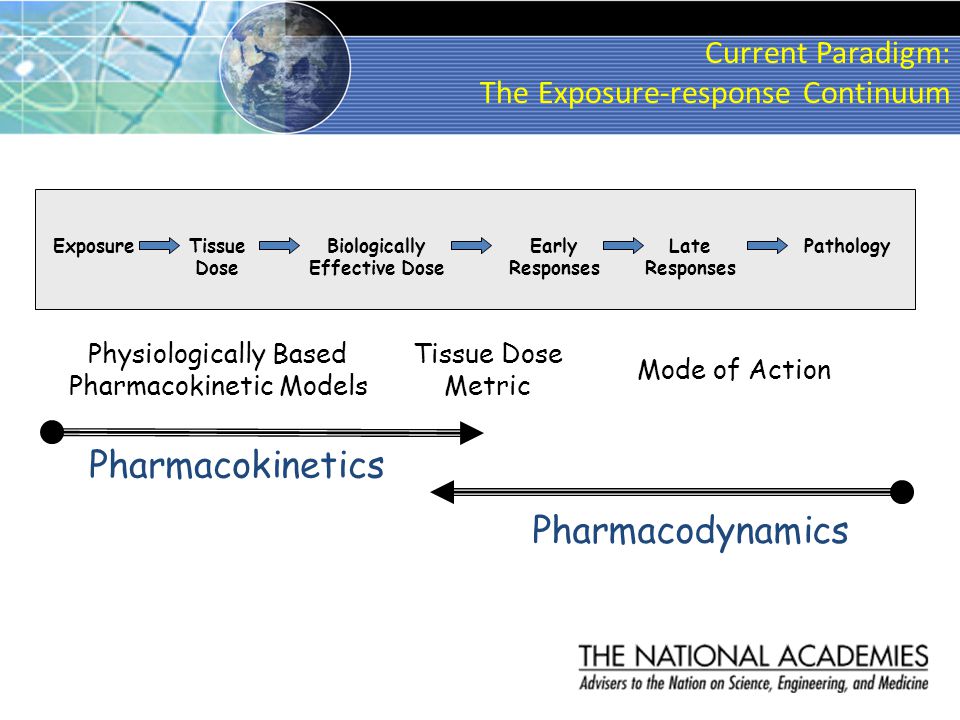 Current Paradigm:
The Exposure-response Continuum

Exposure Tissue Dose Biologically Effective Dose Early Responses Late Responses Pathology

Physiologically Based Pharmacokinetic Models

Tissue Dose Metric

Mode of Action

Pharmacokinetics

Pharmacodynamics

THE NATIONAL ACADEMIES
Advisers to the Nation on Science, Engineering, and Medicine